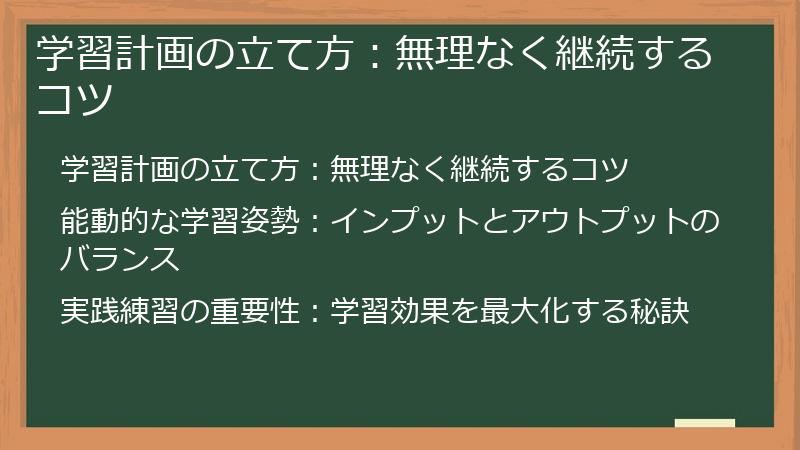 学習計画の立て方：無理なく継続するコツ

学習計画の立て方：無理なく継続するコツ

能動的な学習姿勢：インプットとアウトプットのバランス

実践練習の重要性：学習効果を最大化する秘訣